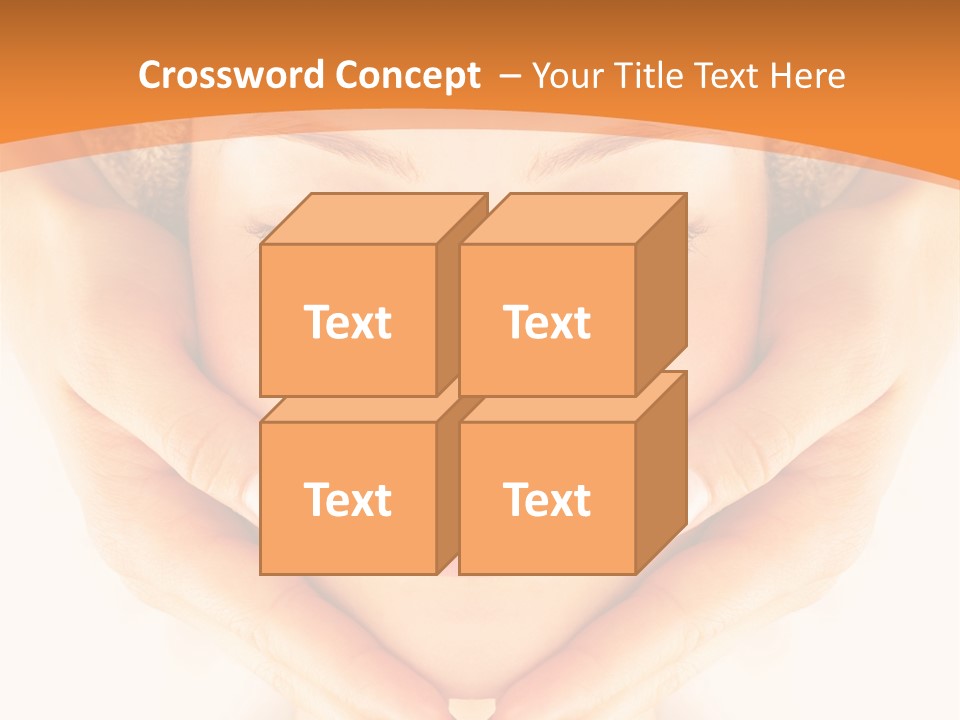 Crossword Concept – Your Title Text Here

Text

Text

Text

Text